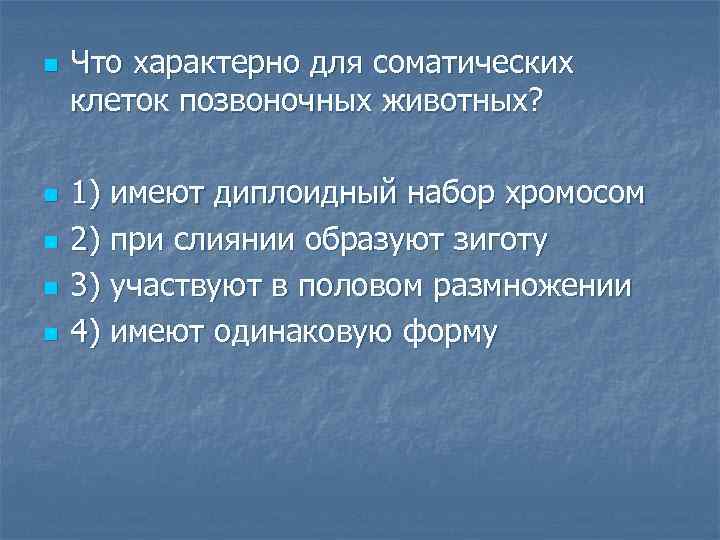 Что характерно для соматических клеток позвоночных животных?

1) имеют диплоидный набор хромосом
2) при слиянии образуют зиготу
3) участвуют в половом размножении
4) имеют одинаковую форму